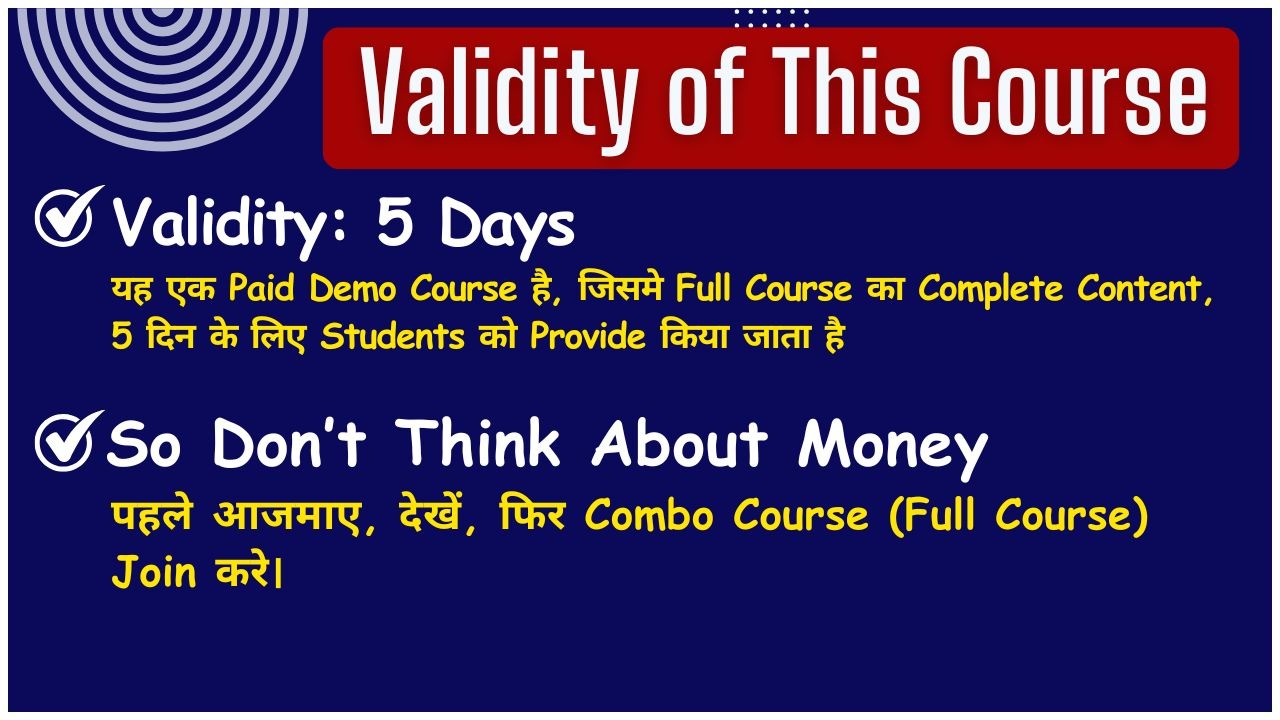 Validity of This Course

Validity: 5 Days

यह एक Paid Demo Course है, जिसमे Full Course का Complete Content, 5 दिन के लिए Students को Provide किया जाता है

So Don't Think About Money

पहले आजमाए, देखें, फिर Combo Course (Full Course) Join करे।